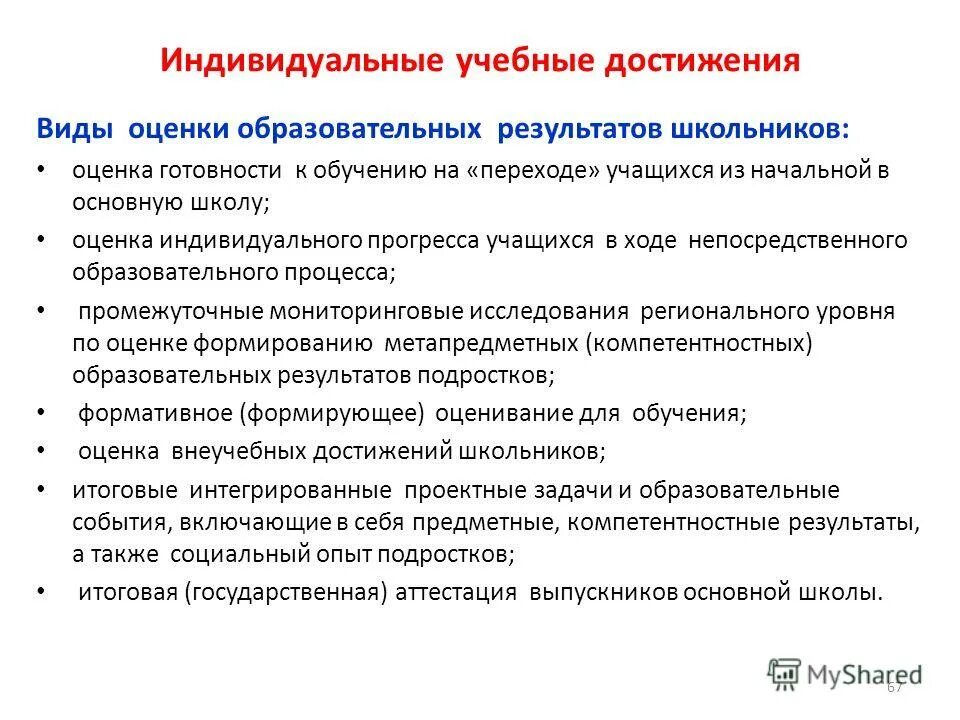 Индивидуальные учебные достижения

Виды оценки образовательных результатов школьников:

• оценка готовности к обучению на «переходе» учащихся из начальной в основную школу;

• оценка индивидуального прогресса учащихся в ходе непосредственного образовательного процесса;

• промежуточные мониторинговые исследования регионального уровня по оценке формированию метапредметных (компетентностных) образовательных результатов подростков;

• формативное (формирующее) оценивание для обучения;

• оценка внеучебных достижений школьников;

• итоговые интегрированные проектные задачи и образовательные события, включающие в себя предметные, компетентностные результаты, а также социальный опыт подростков;

• итоговая (государственная) аттестация выпускников основной школы.

MyShared

67